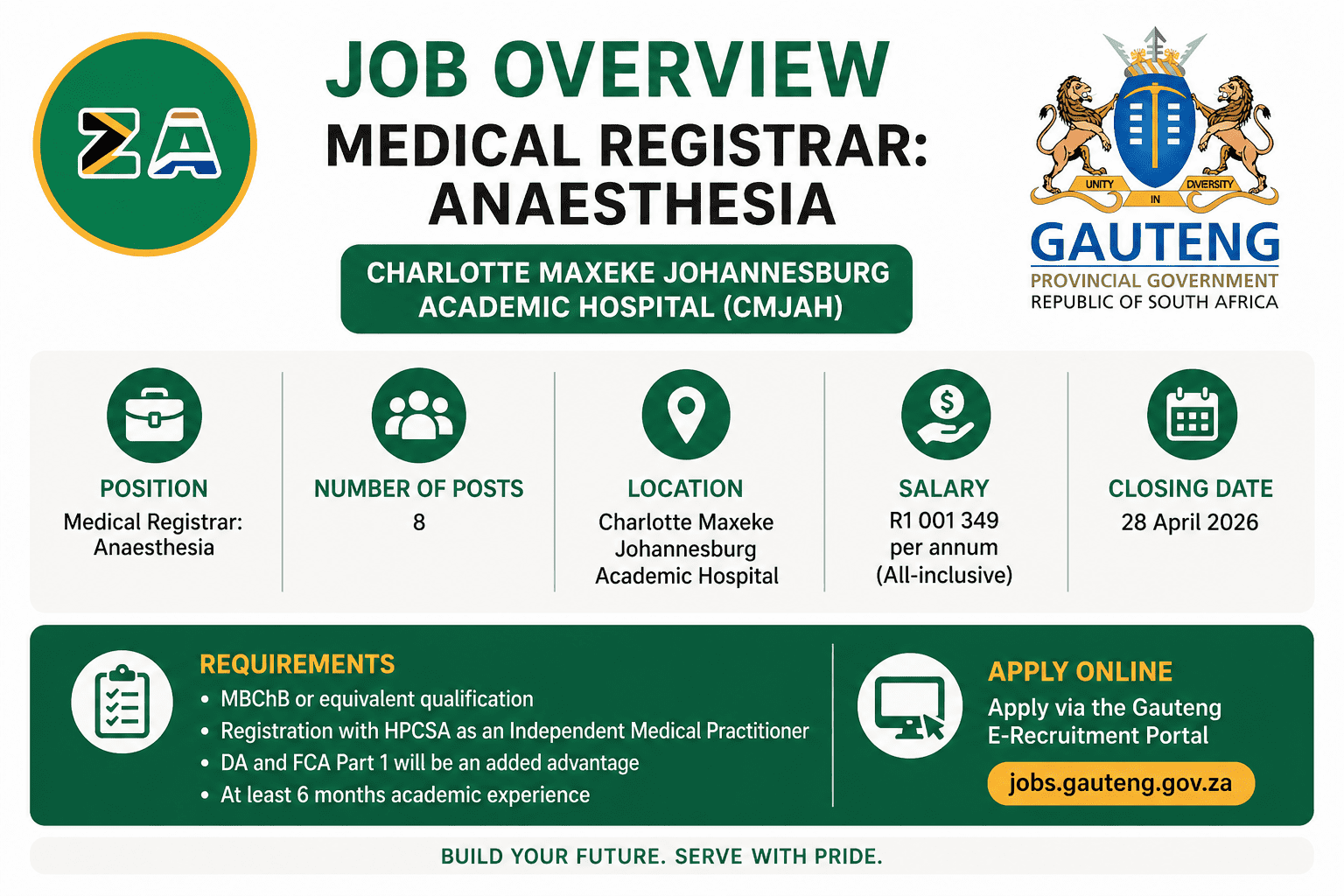 ZA

JOB OVERVIEW
MEDICAL REGISTRAR: ANAESTHESIA

CHARLOTTE MAXEKE JOHANNESBURG ACADEMIC HOSPITAL (CMJAH)

UNITY IN DIVERSITY
GAUTENG
PROVINCIAL GOVERNMENT
REPUBLIC OF SOUTH AFRICA

POSITION
Medical Registrar: Anaesthesia

NUMBER OF POSTS
8

LOCATION
Charlotte Maxeke Johannesburg Academic Hospital

SALARY
R1 001 349 per annum (All-inclusive)

CLOSING DATE
28 April 2026

REQUIREMENTS
• MBChB or equivalent qualification
• Registration with HPCSA as an Independent Medical Practitioner
• DA and FCA Part 1 will be an added advantage
• At least 6 months academic experience

APPLY ONLINE
Apply via the Gauteng E-Recruitment Portal
jobs.gauteng.gov.za

BUILD YOUR FUTURE. SERVE WITH PRIDE.